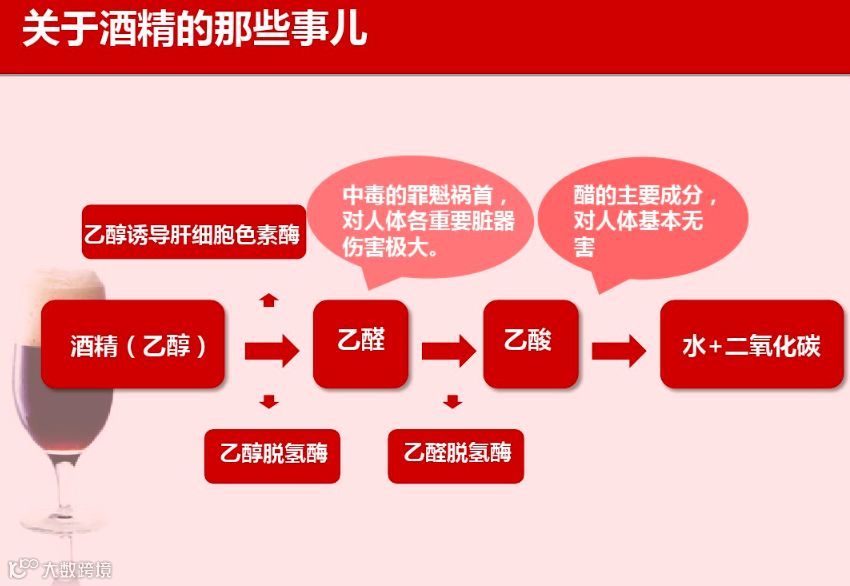 关于酒精的那些事儿

乙醇诱导肝细胞色素酶

中毒的罪魁祸首，对人体各重要脏器伤害极大。

醋的主要成分，对人体基本无害

酒精（乙醇）

乙醛

乙酸

水+二氧化碳

乙醇脱氢酶

乙醛脱氢酶

大数跨境